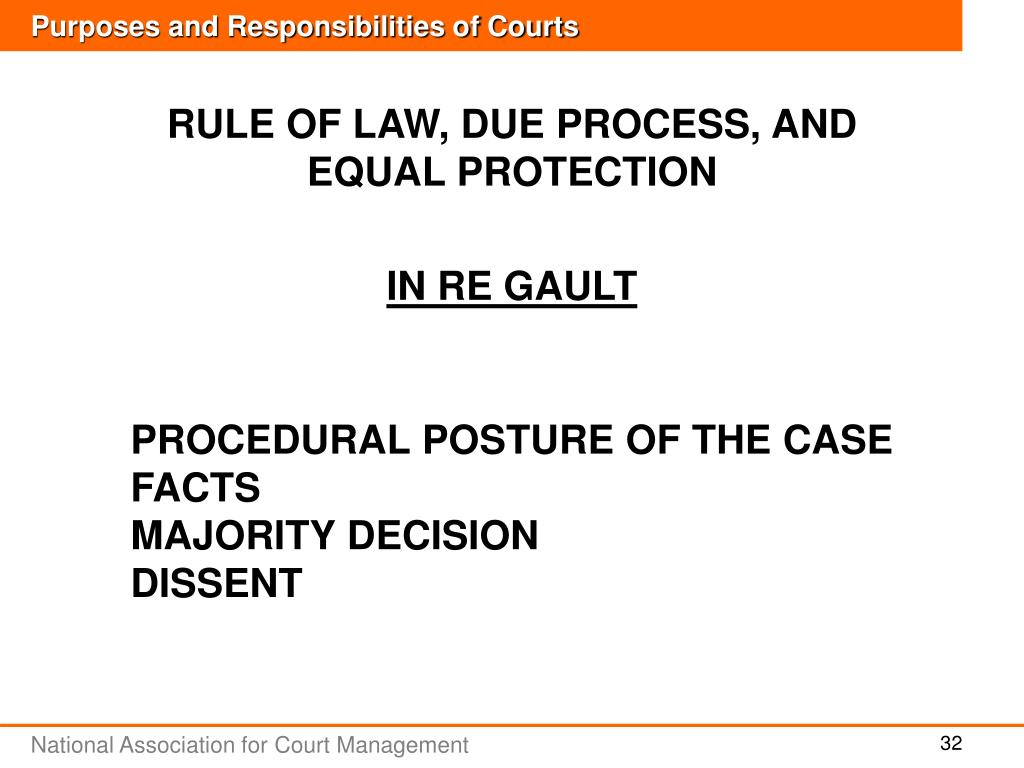 Purposes and Responsibilities of Courts

RULE OF LAW, DUE PROCESS, AND EQUAL PROTECTION

IN RE GAULT

PROCEDURAL POSTURE OF THE CASE
FACTS
MAJORITY DECISION
DISSENT

National Association for Court Management

32